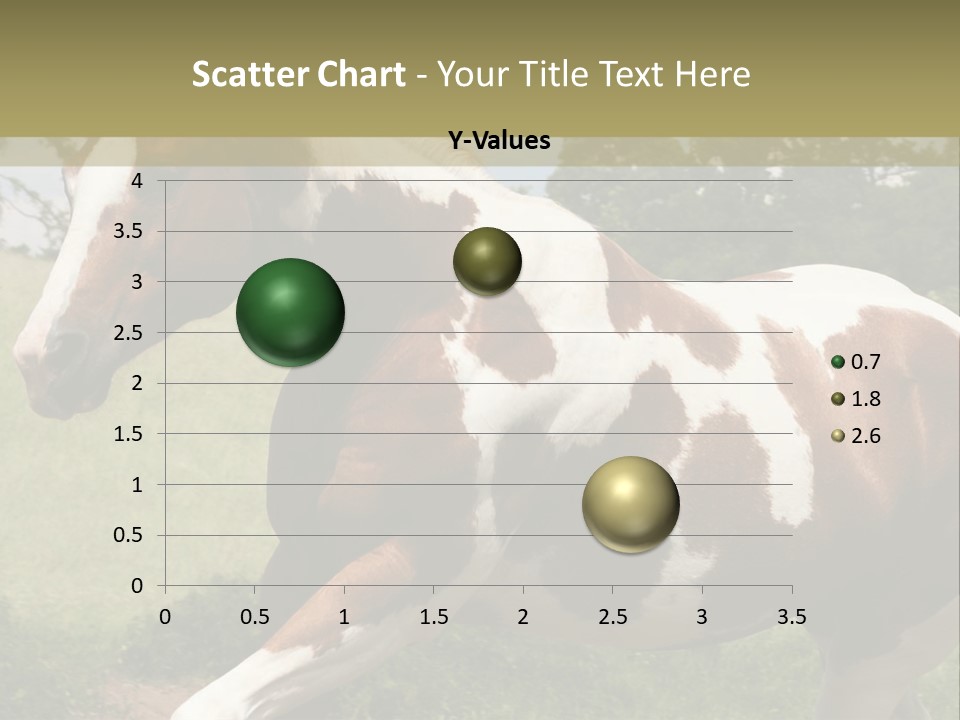 Scatter Chart - Your Title Text Here

Y-Values

4
3.5
3
2.5
2
1.5
1
0.5
0

0 0.5 1 1.5 2 2.5 3 3.5

0.7
1.8
2.6